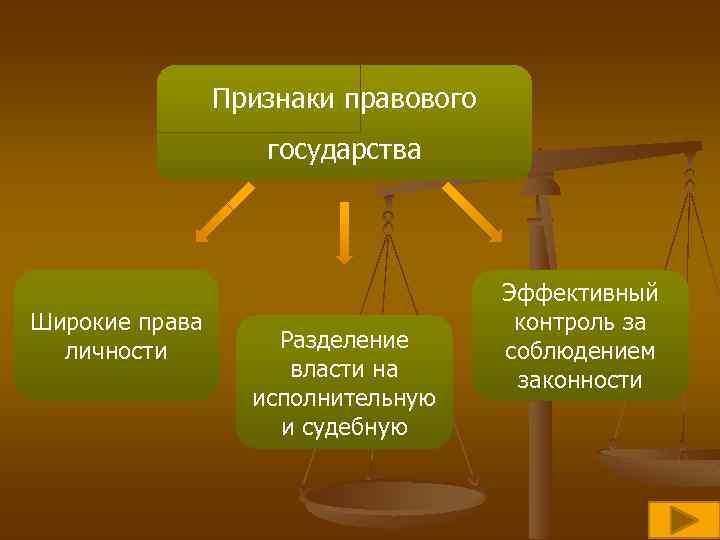 Признаки правового государства

Широкие права личности

Разделение власти на исполнительную и судебную

Эффективный контроль за соблюдением законности